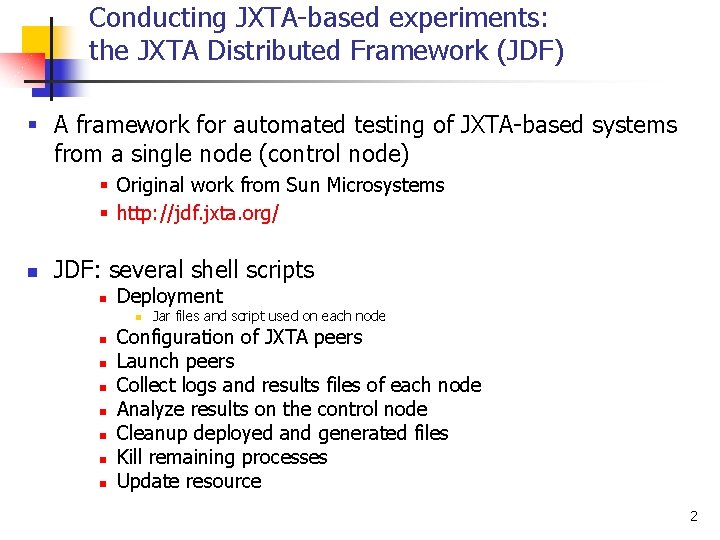 Conducting JXTA-based experiments: the JXTA Distributed Framework (JDF)

A framework for automated testing of JXTA-based systems from a single node (control node)

Original work from Sun Microsystems

http://jdf.jxta.org/

JDF: several shell scripts

Deployment

Jar files and script used on each node

Configuration of JXTA peers

Launch peers

Collect logs and results files of each node

Analyze results on the control node

Cleanup deployed and generated files

Kill remaining processes

Update resource

2